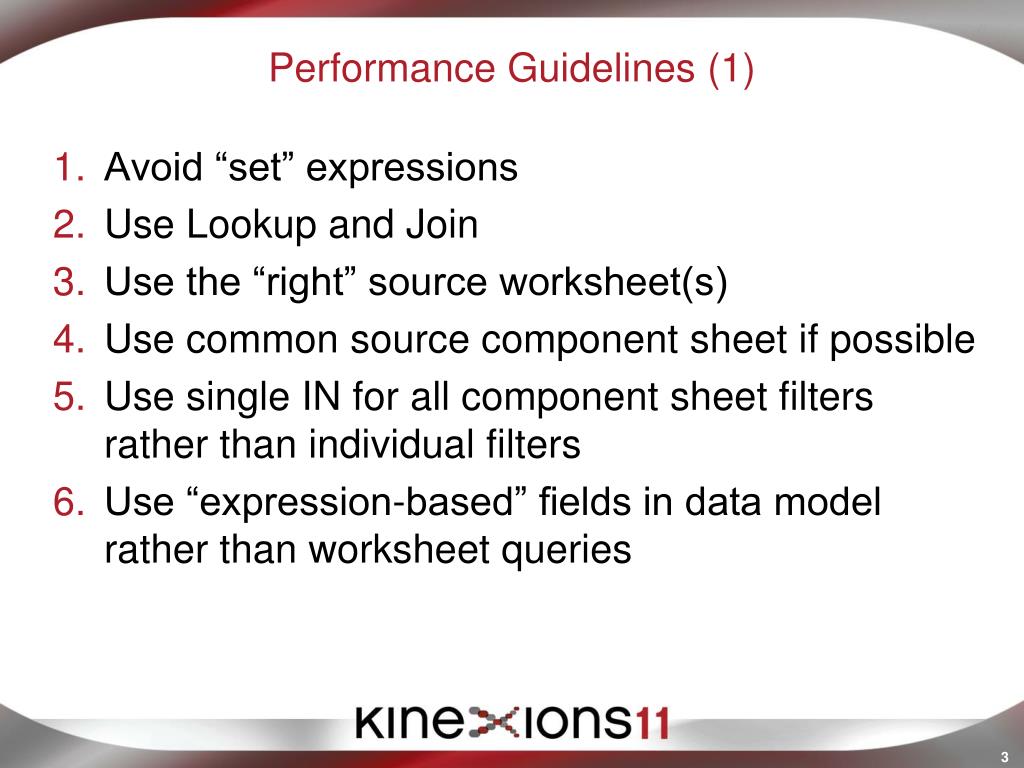 Performance Guidelines (1)

1. Avoid “set” expressions
2. Use Lookup and Join
3. Use the “right” source worksheet(s)
4. Use common source component sheet if possible
5. Use single IN for all component sheet filters rather than individual filters
6. Use “expression-based” fields in data model rather than worksheet queries

KINEXIONS11

3